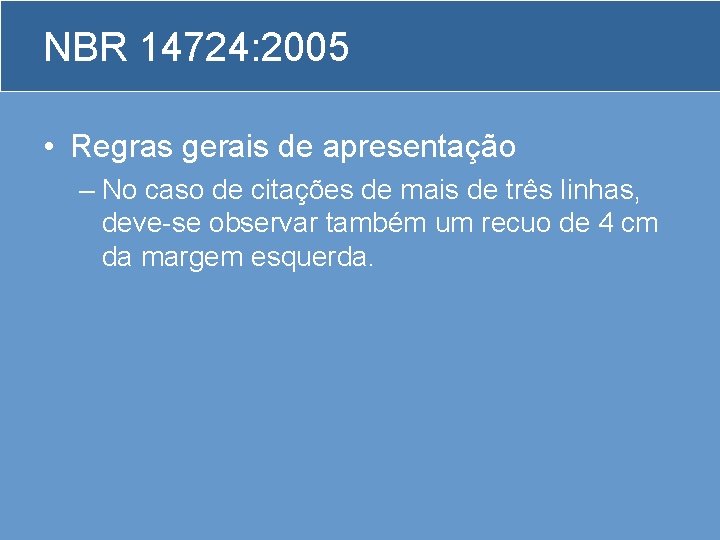 NBR 14724:2005

• Regras gerais de apresentação

– No caso de citações de mais de três linhas, deve-se observar também um recuo de 4 cm da margem esquerda.